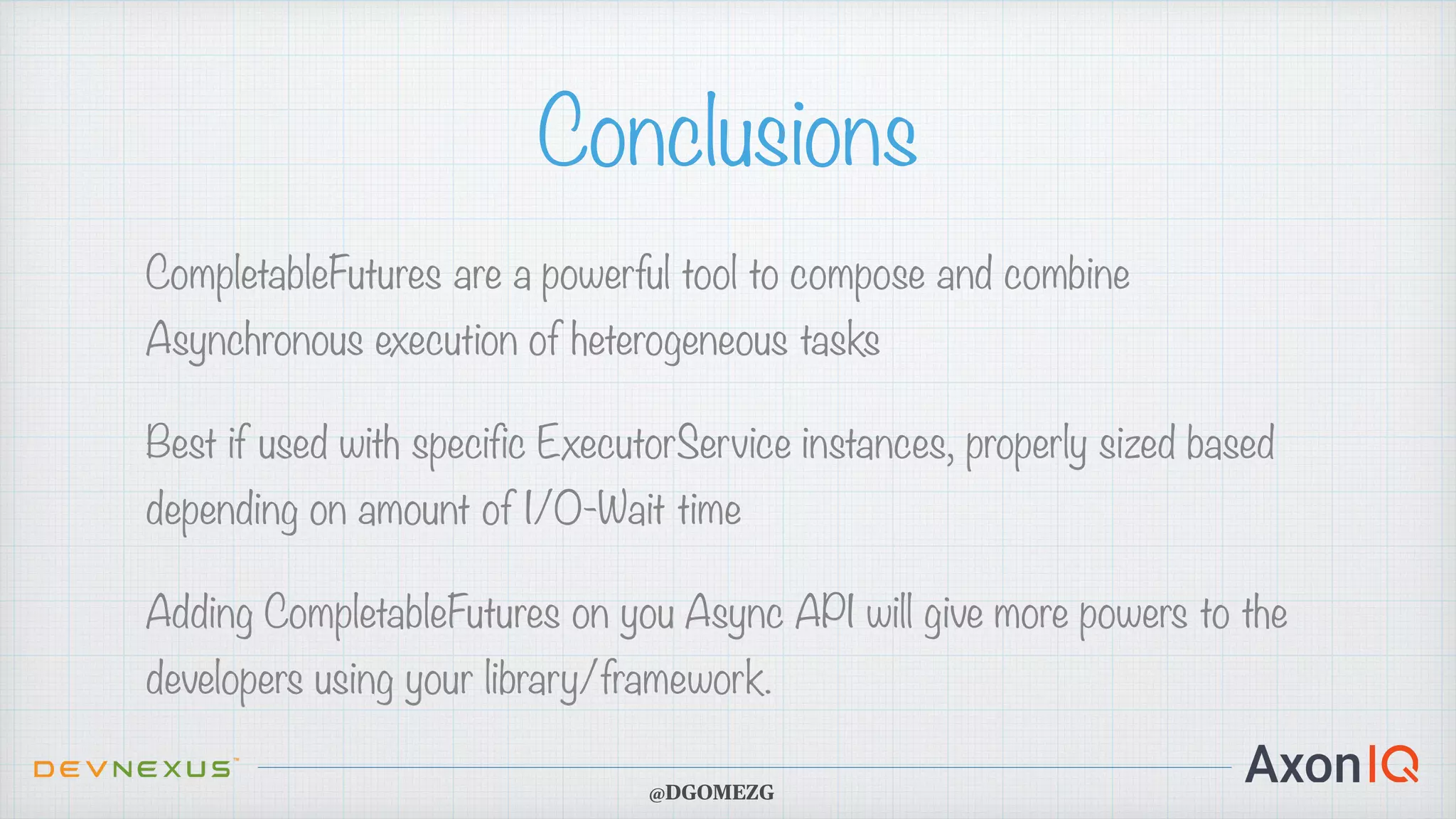 Conclusions

CompletableFutures are a powerful tool to compose and combine Asynchronous execution of heterogeneous tasks

Best if used with specific ExecutorService instances, properly sized based depending on amount of I/O-Wait time

Adding CompletableFutures on you Async API will give more powers to the developers using your library/framework.

DEVNEXUS™

@DGOMEZG

AxonIQ